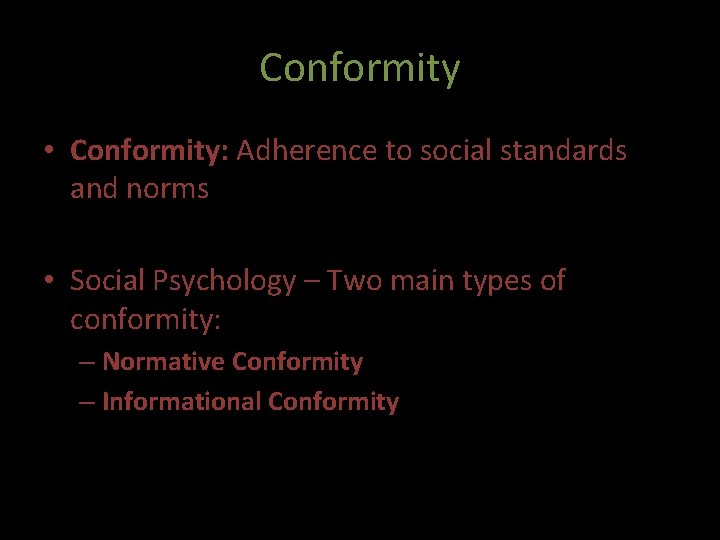 Conformity

• Conformity: Adherence to social standards and norms

• Social Psychology – Two main types of conformity:
– Normative Conformity
– Informational Conformity